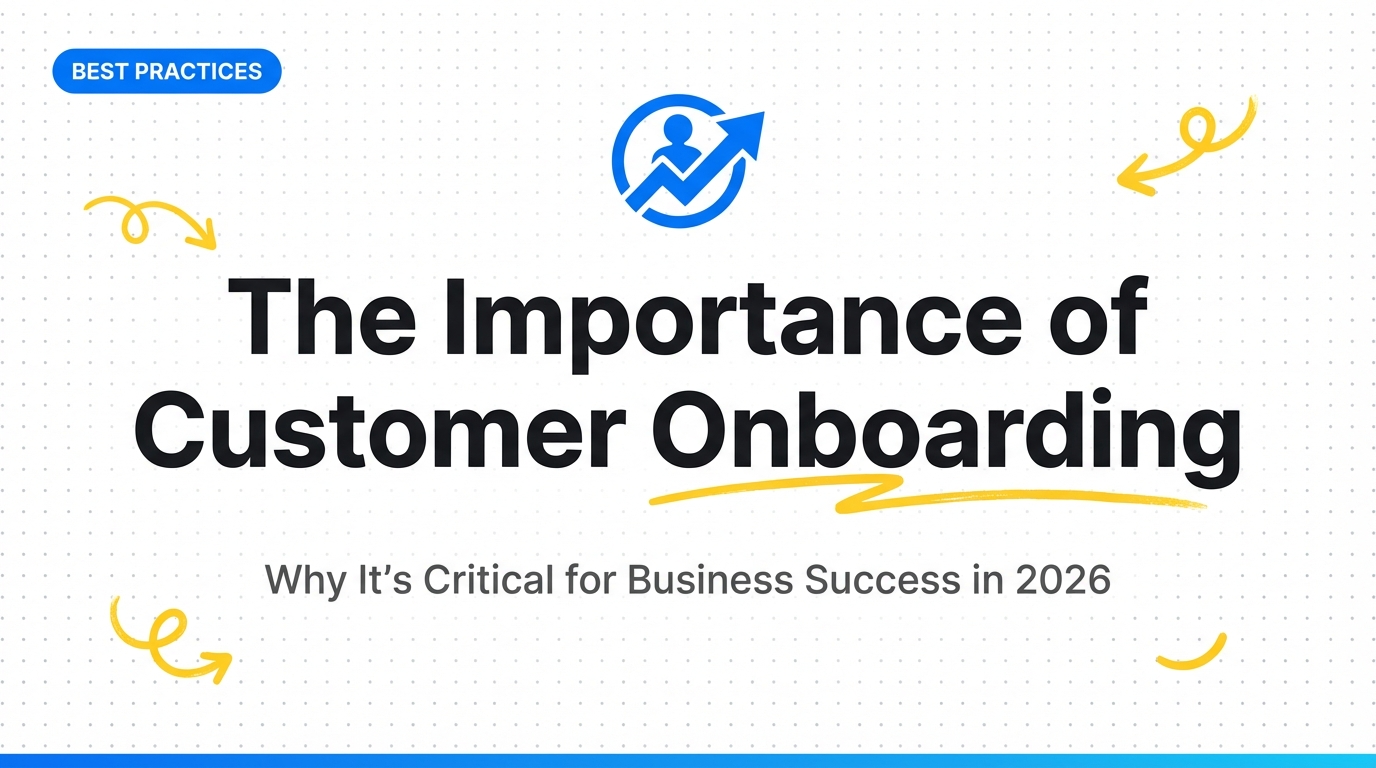 BEST PRACTICES

The Importance of Customer Onboarding

Why It’s Critical for Business Success in 2026